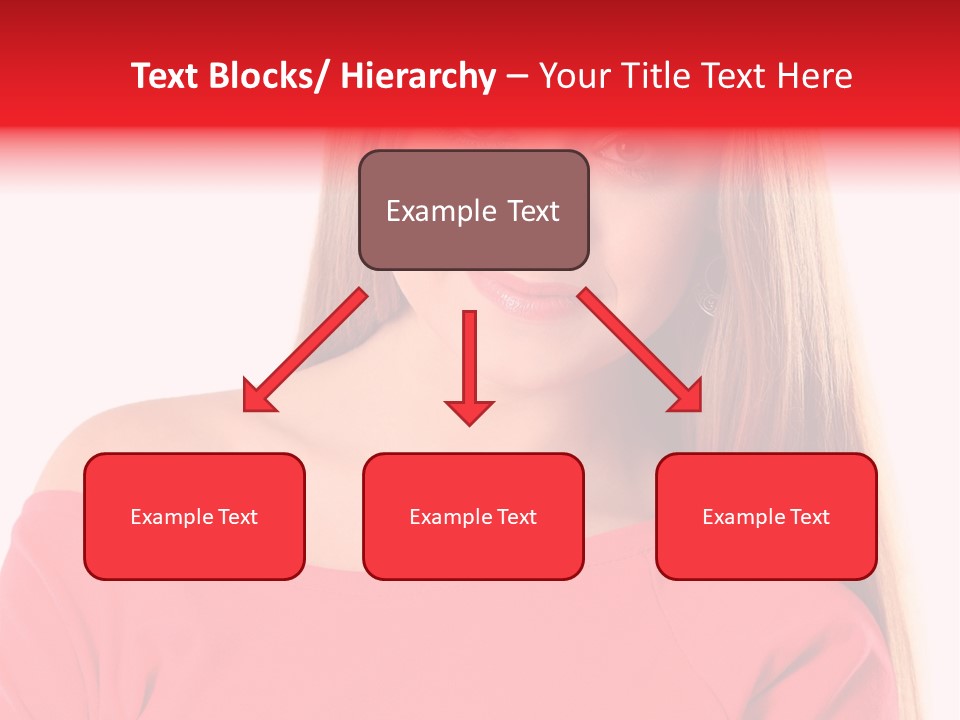 Text Blocks/ Hierarchy – Your Title Text Here

Example Text

Example Text

Example Text

Example Text